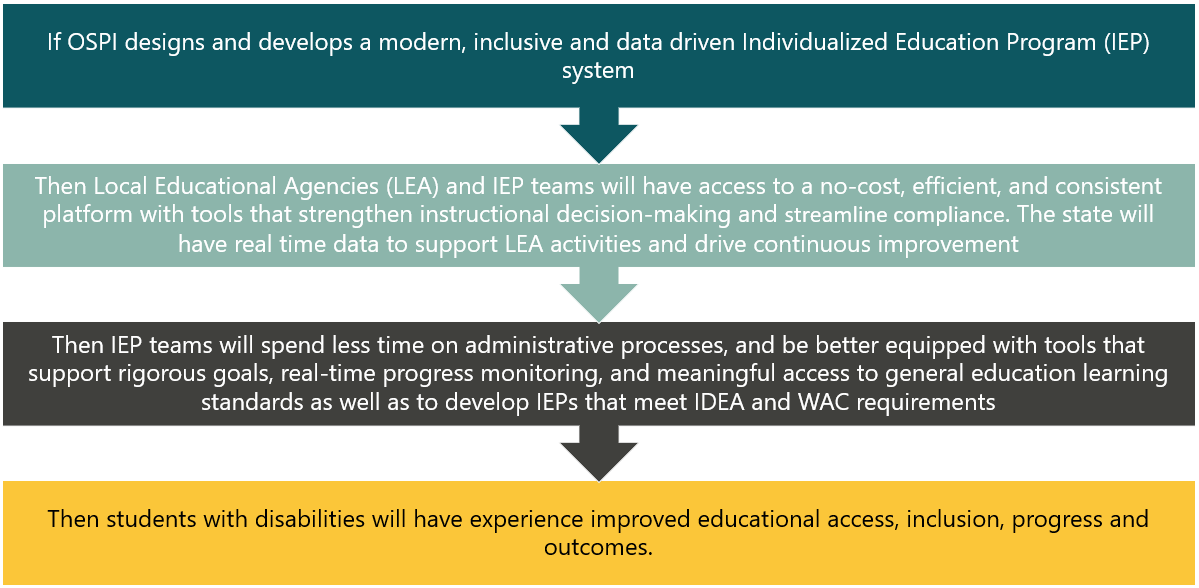 If OSPI designs and develops a modern, inclusive and data driven Individualized Education Program (IEP) system

Then Local Educational Agencies (LEA) and IEP teams will have access to a no-cost, efficient, and consistent platform with tools that strengthen instructional decision-making and streamline compliance. The state will have real time data to support LEA activities and drive continuous improvement

Then IEP teams will spend less time on administrative processes, and be better equipped with tools that support rigorous goals, real-time progress monitoring, and meaningful access to general education learning standards as well as to develop IEPs that meet IDEA and WAC requirements

Then students with disabilities will have experience improved educational access, inclusion, progress and outcomes.